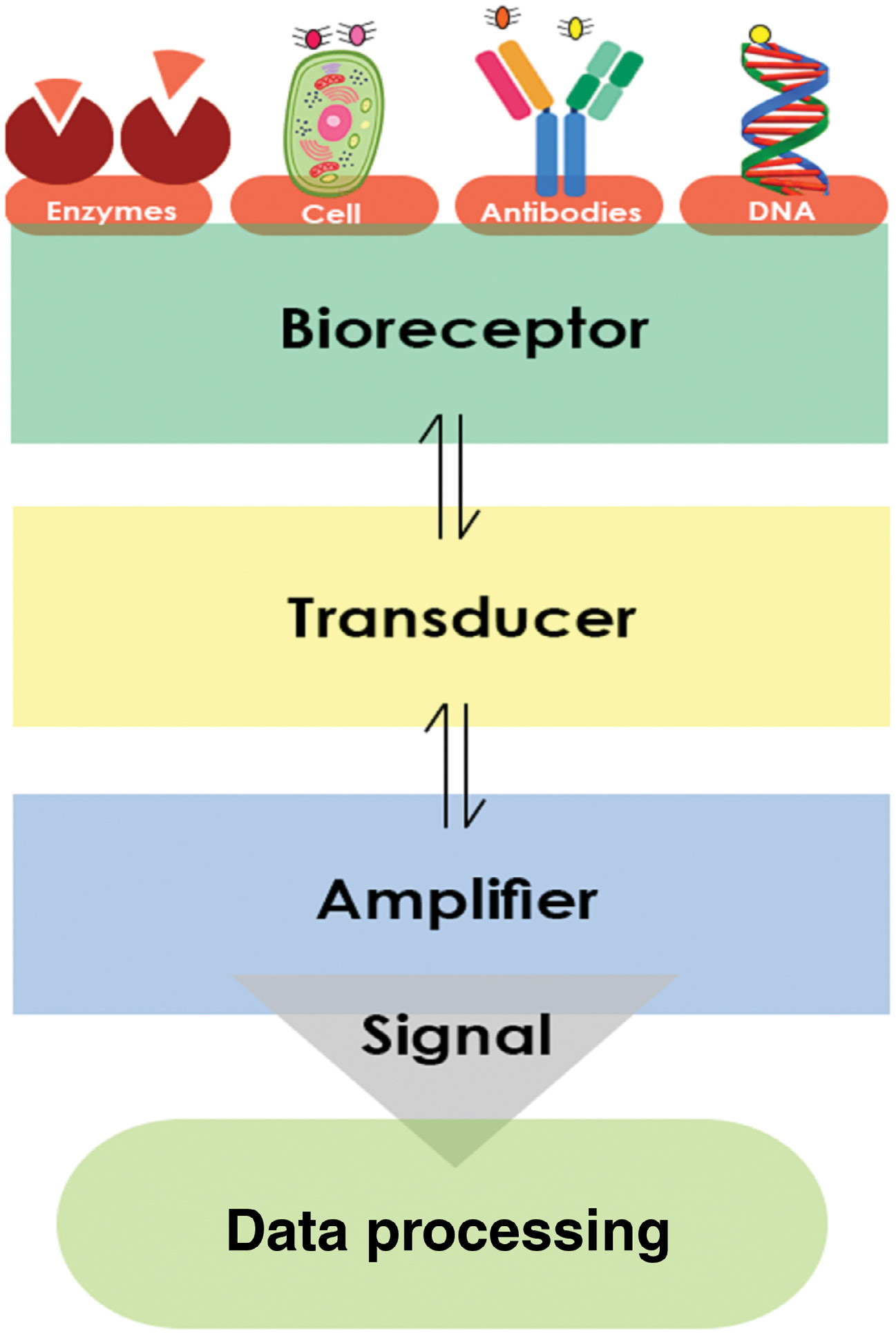 Enzymes

Cell

Antibodies

DNA

Bioreceptor

Transducer

Amplifier

Signal

Data processing